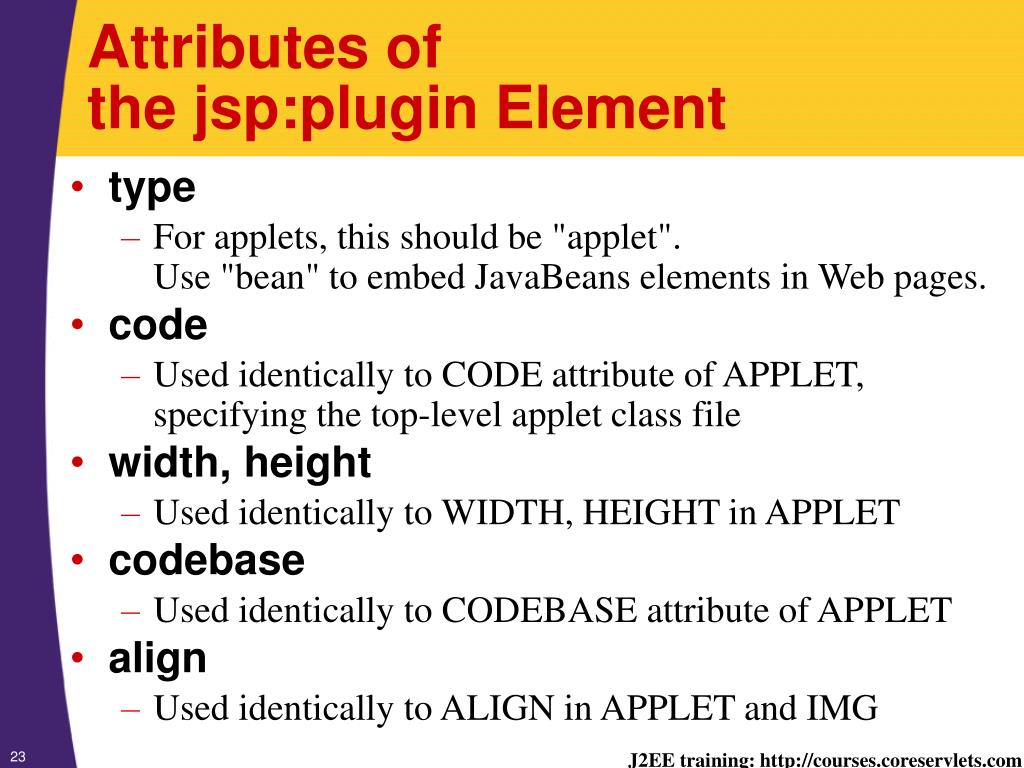 Attributes of the jsp:plugin Element

• type
– For applets, this should be "applet". Use "bean" to embed JavaBeans elements in Web pages.

• code
– Used identically to CODE attribute of APPLET, specifying the top-level applet class file

• width, height
– Used identically to WIDTH, HEIGHT in APPLET

• codebase
– Used identically to CODEBASE attribute of APPLET

• align
– Used identically to ALIGN in APPLET and IMG

23

J2EE training: http://courses.coreservlets.com